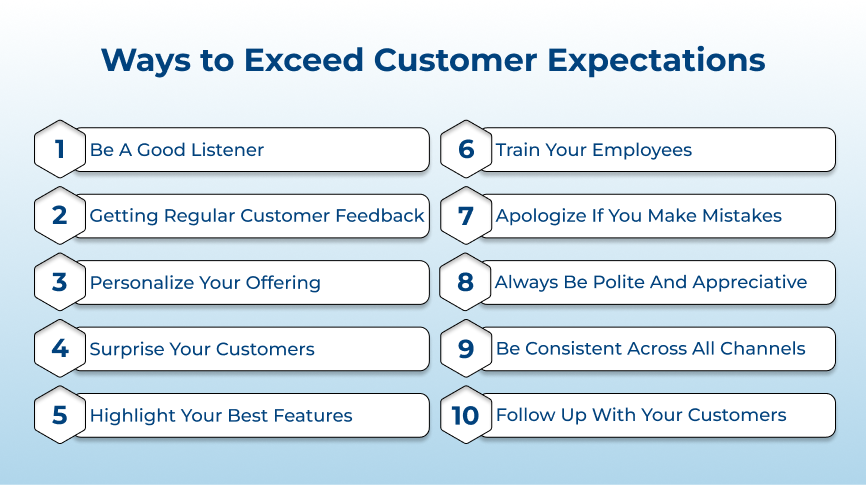 Ways to Exceed Customer Expectations

1 Be A Good Listener

2 Getting Regular Customer Feedback

3 Personalize Your Offering

4 Surprise Your Customers

5 Highlight Your Best Features

6 Train Your Employees

7 Apologize If You Make Mistakes

8 Always Be Polite And Appreciative

9 Be Consistent Across All Channels

10 Follow Up With Your Customers